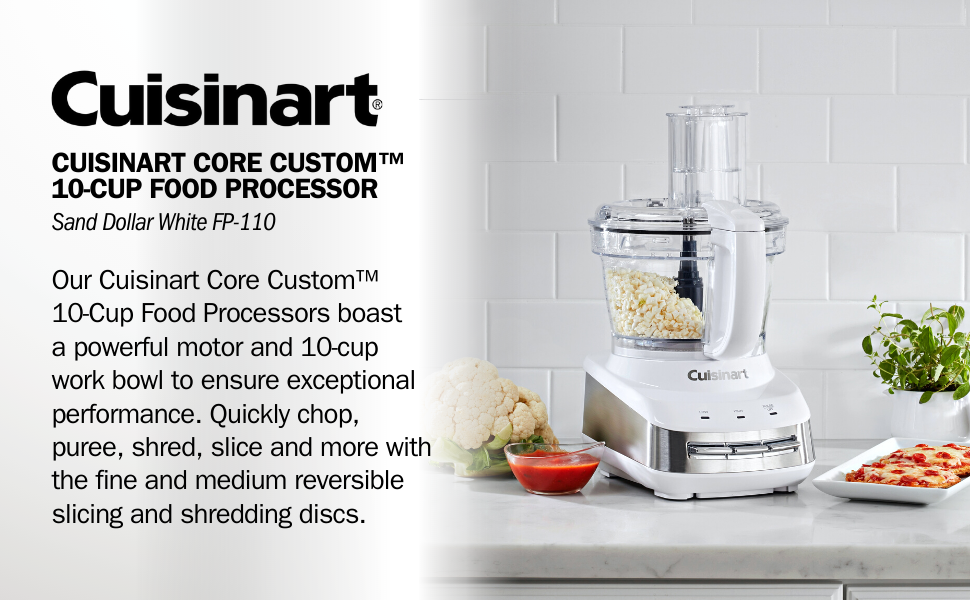 Cuisinart®

CUISINART CORE CUSTOM™ 10-CUP FOOD PROCESSOR
Sand Dollar White FP-110

Our Cuisinart Core Custom™ 10-Cup Food Processors boast a powerful motor and 10-cup work bowl to ensure exceptional performance. Quickly chop, puree, shred, slice and more with the fine and medium reversible slicing and shredding discs.

Cuisinart